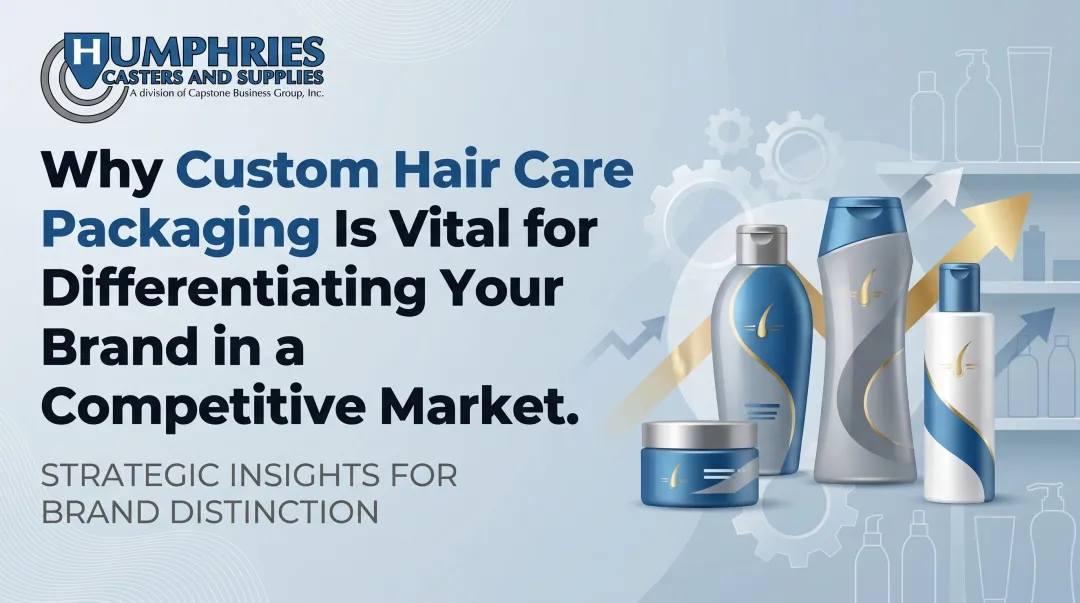 HUMPHRIES
CASTERS AND SUPPLIES
A division of Capstone Business Group, Inc.

Why Custom Hair Care Packaging Is Vital for Differentiating Your Brand in a Competitive Market.

STRATEGIC INSIGHTS FOR BRAND DISTINCTION